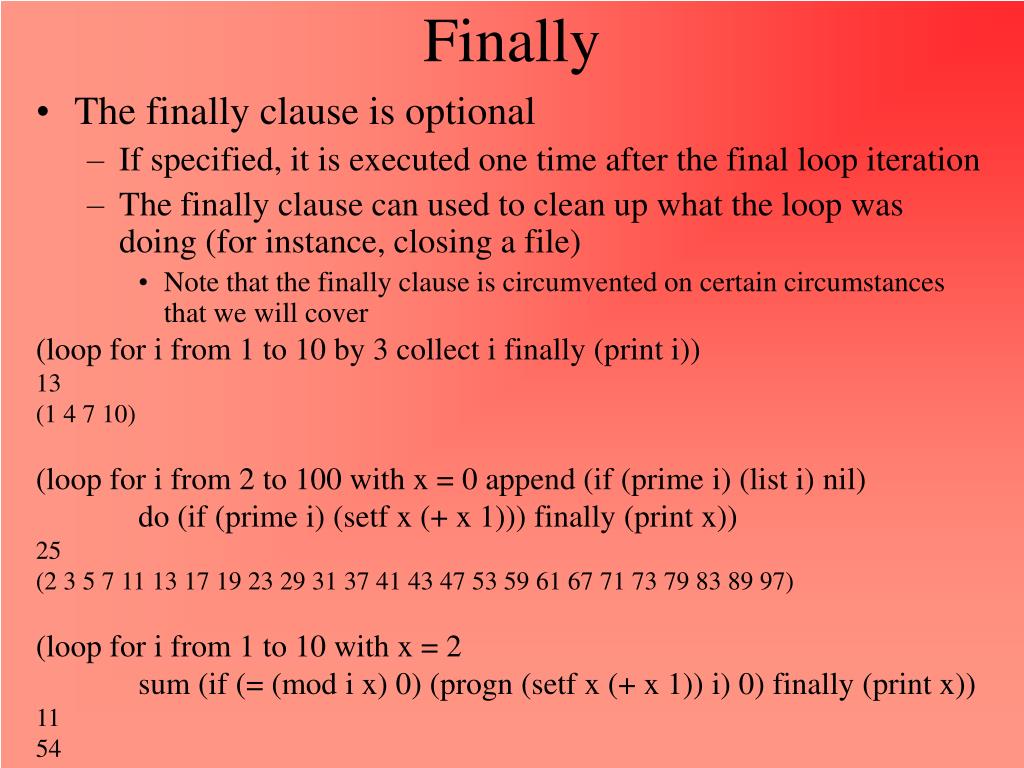 Finally

• The finally clause is optional
– If specified, it is executed one time after the final loop iteration
– The finally clause can used to clean up what the loop was doing (for instance, closing a file)
• Note that the finally clause is circumvented on certain circumstances that we will cover

(loop for i from 1 to 10 by 3 collect i finally (print i))
13
(1 4 7 10)

(loop for i from 2 to 100 with x = 0 append (if (prime i) (list i) nil)
do (if (prime i) (setf x (+ x 1))) finally (print x))
25
(2 3 5 7 11 13 17 19 23 29 31 37 41 43 47 53 59 61 67 71 73 79 83 89 97)

(loop for i from 1 to 10 with x = 2
sum (if (= (mod i x) 0) (progn (setf x (+ x 1)) i) 0) finally (print x))
11
54